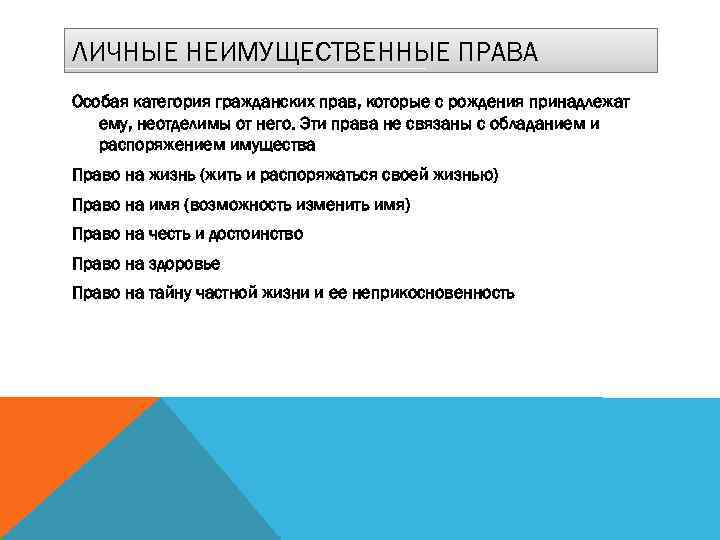 ЛИЧНЫЕ НЕИМУЩЕСТВЕННЫЕ ПРАВА

Особая категория гражданских прав, которые с рождения принадлежат ему, неотделимы от него. Эти права не связаны с обладанием и распоряжением имущества

Право на жизнь (жить и распоряжаться своей жизнью)

Право на имя (возможность изменить имя)

Право на честь и достоинство

Право на здоровье

Право на тайну частной жизни и ее неприкосновенность